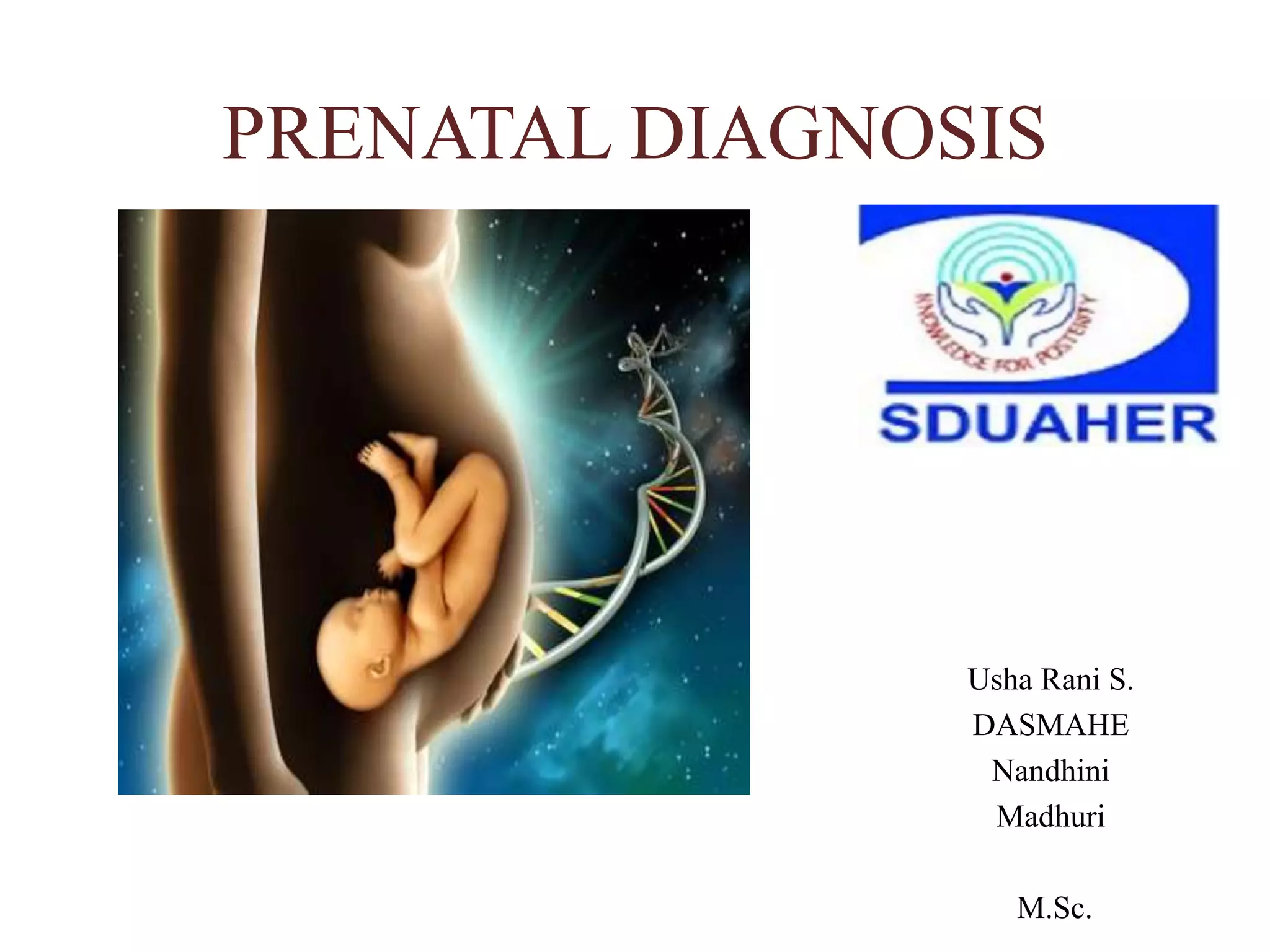 PRENATAL DIAGNOSIS

KNOWLEDGE FOR POSTERITY

SDUAHER

Usha Rani S.
DASMAHE
Nandhini
Madhuri

M.Sc.